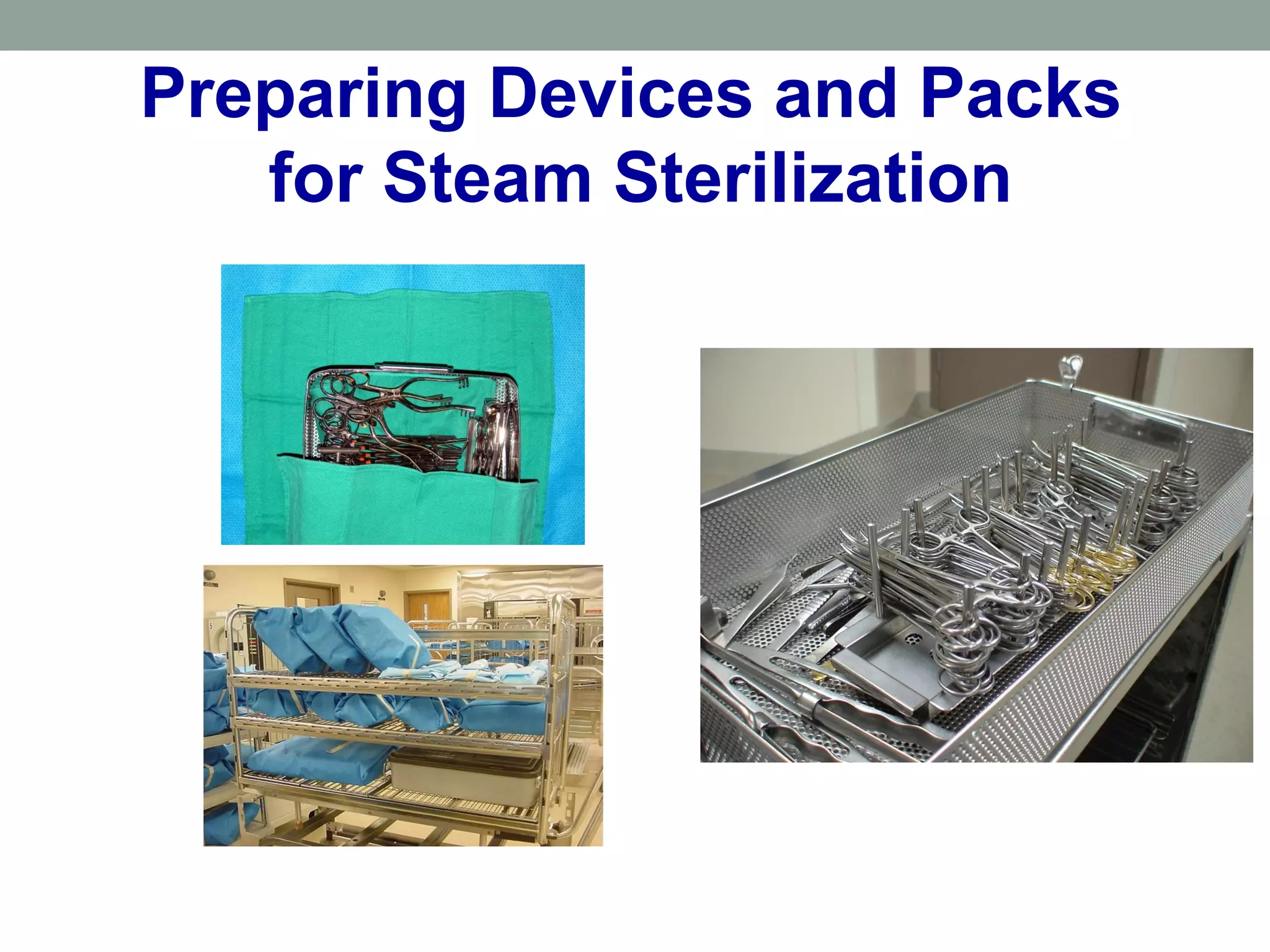 Preparing Devices and Packs for Steam Sterilization